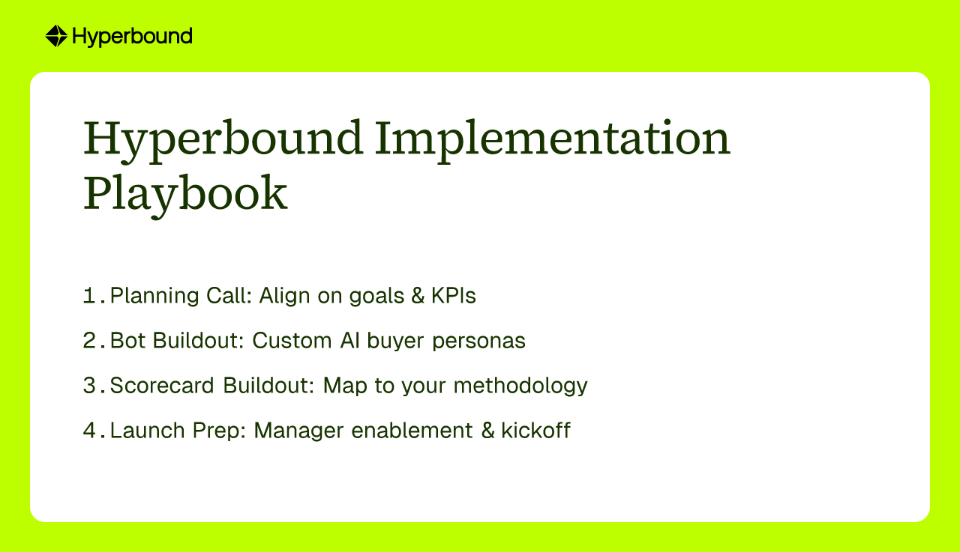 Hyperbound

Hyperbound Implementation Playbook

1. Planning Call: Align on goals & KPIs

2. Bot Buildout: Custom AI buyer personas

3. Scorecard Buildout: Map to your methodology

4. Launch Prep: Manager enablement & kickoff